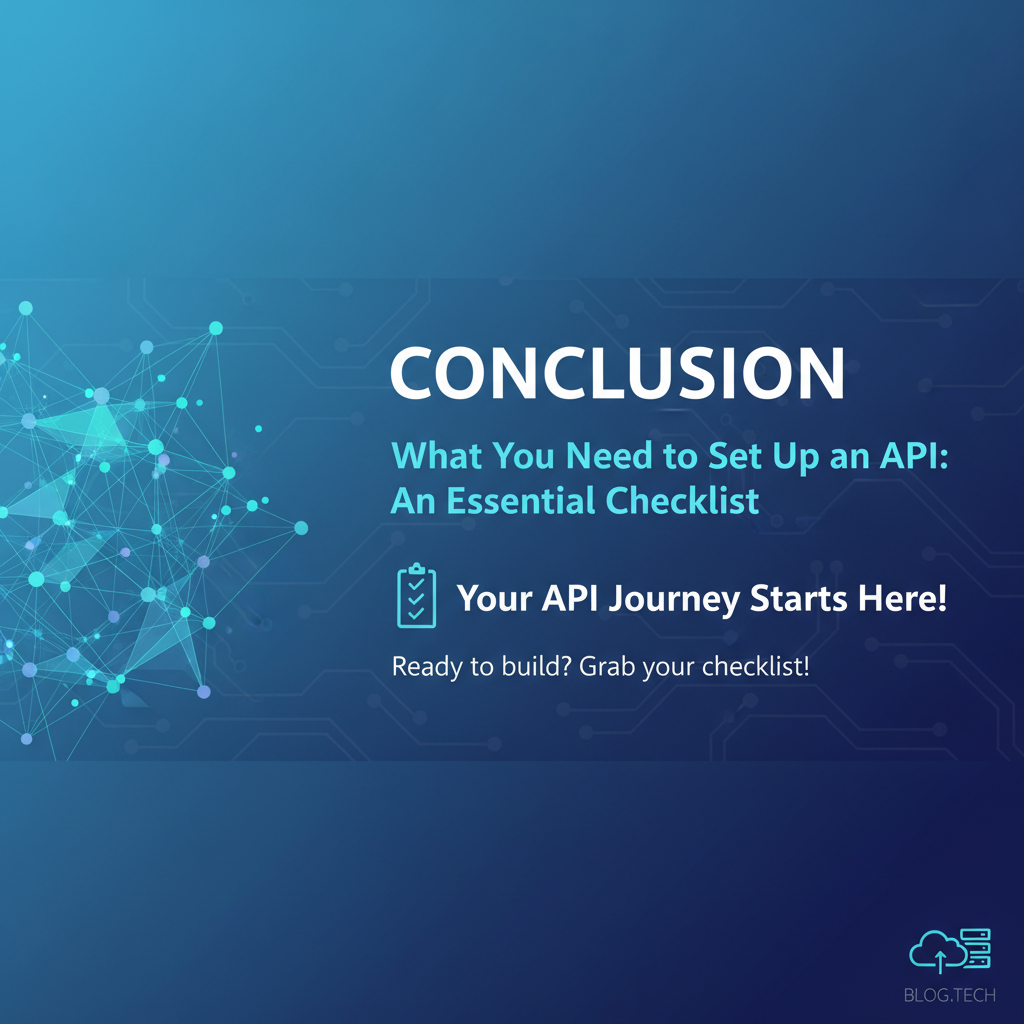 CONCLUSION

What You Need to Set Up an API: An Essential Checklist

Your API Journey Starts Here!

Ready to build? Grab your checklist!

BLOG.TECH